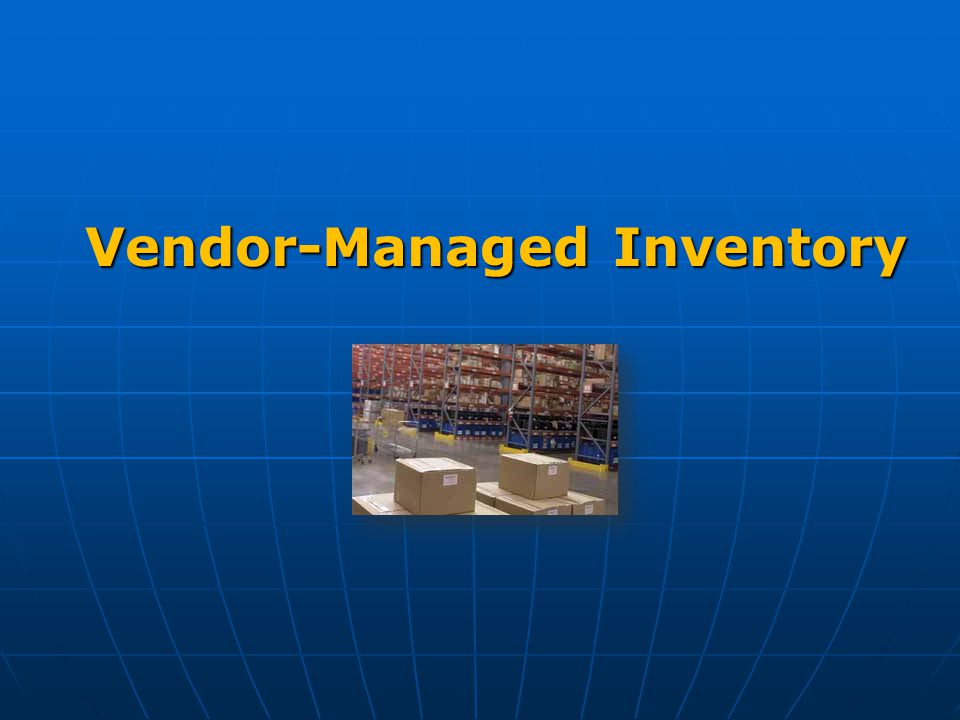 Vendor-Managed Inventory